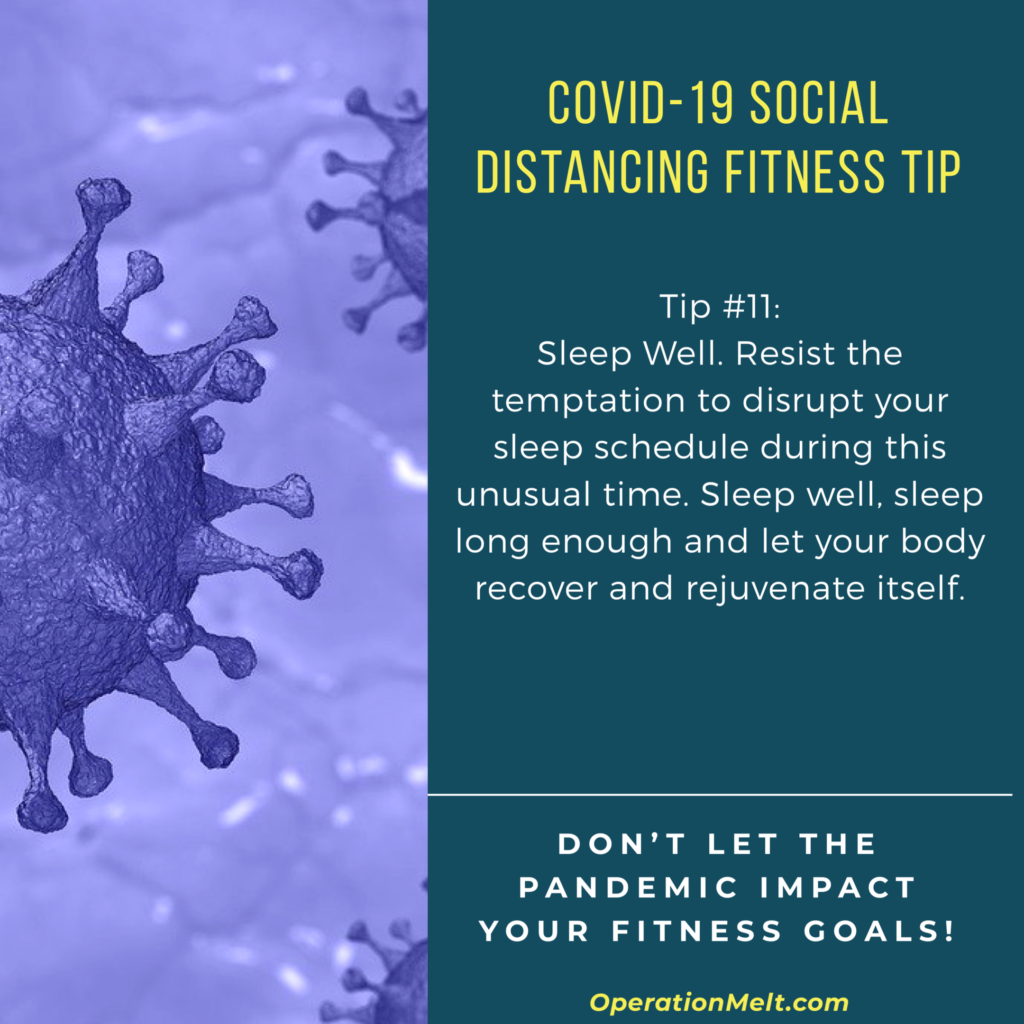 COVID-19 SOCIAL DISTANCING FITNESS TIP

Tip #11:
Sleep Well. Resist the temptation to disrupt your sleep schedule during this unusual time. Sleep well, sleep long enough and let your body recover and rejuvenate itself.

DON'T LET THE PANDEMIC IMPACT YOUR FITNESS GOALS!

OperationMelt.com